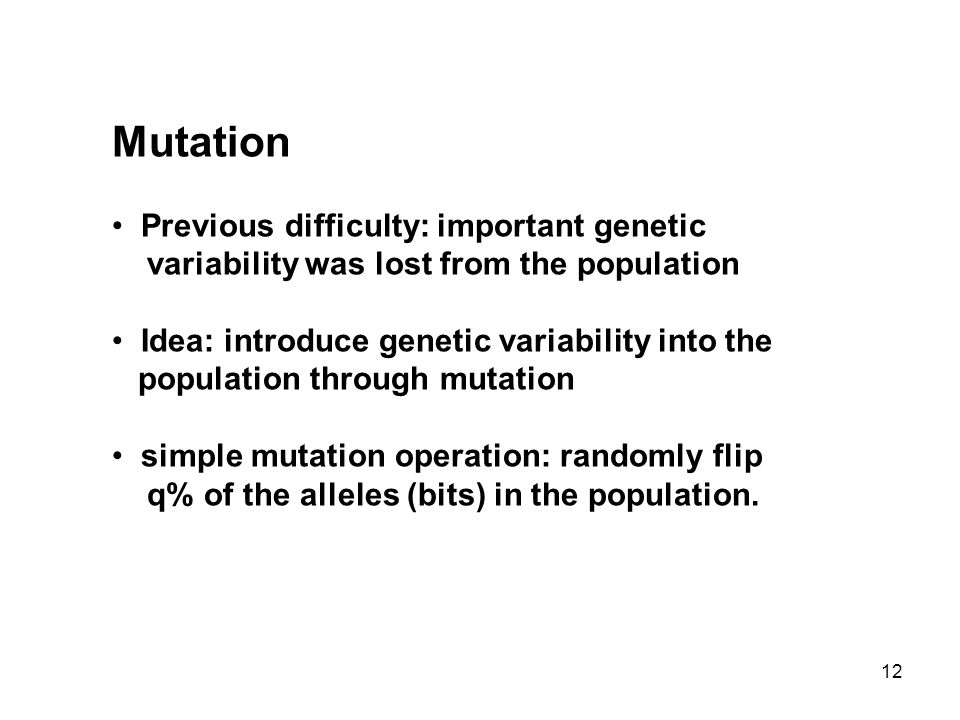 Mutation

• Previous difficulty: important genetic variability was lost from the population

• Idea: introduce genetic variability into the population through mutation

• simple mutation operation: randomly flip q% of the alleles (bits) in the population.

12